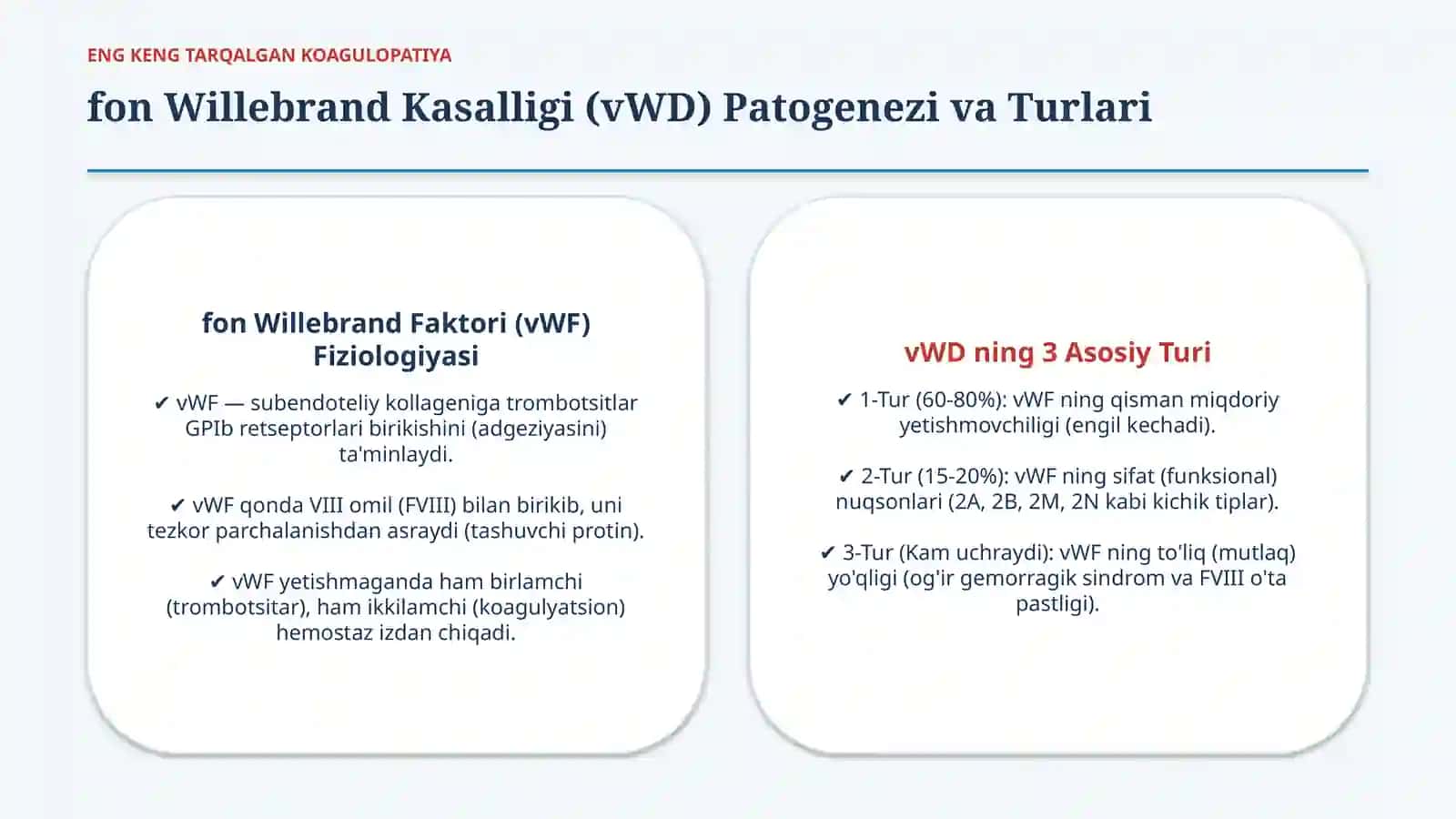 ENG KENG TARQALGAN KOAGULOPATIYA

fon Willebrand Kasalligi (vWD) Patogenezi va Turlari

fon Willebrand Faktori (vWF) Fiziologiyasi

✔ vWF — subendoteliy kollageniga trombotsitlar GPIb retseptorlari birikishini (adgeziyasini) ta'minlaydi.

✔ vWF qonda VIII omil (FVIII) bilan birikib, uni tezkor parchalanishdan asraydi (tashuvchi protin).

✔ vWF yetishmaganda ham birlamchi (trombotsitar), ham ikkilamchi (koagulyatsion) hemostaz izdan chiqadi.

vWD ning 3 Asosiy Turi

✔ 1-Tur (60-80%): vWF ning qisman miqdoriy yetishmovchiligi (engil kechadi).

✔ 2-Tur (15-20%): vWF ning sifat (funksional) nuqsonlari (2A, 2B, 2M, 2N kabi kichik tiplar).

✔ 3-Tur (Kam uchraydi): vWF ning to'liq (mutlaq) yo'qligi (og'ir gemorragik sindrom va FVIII o'ta pastligi).